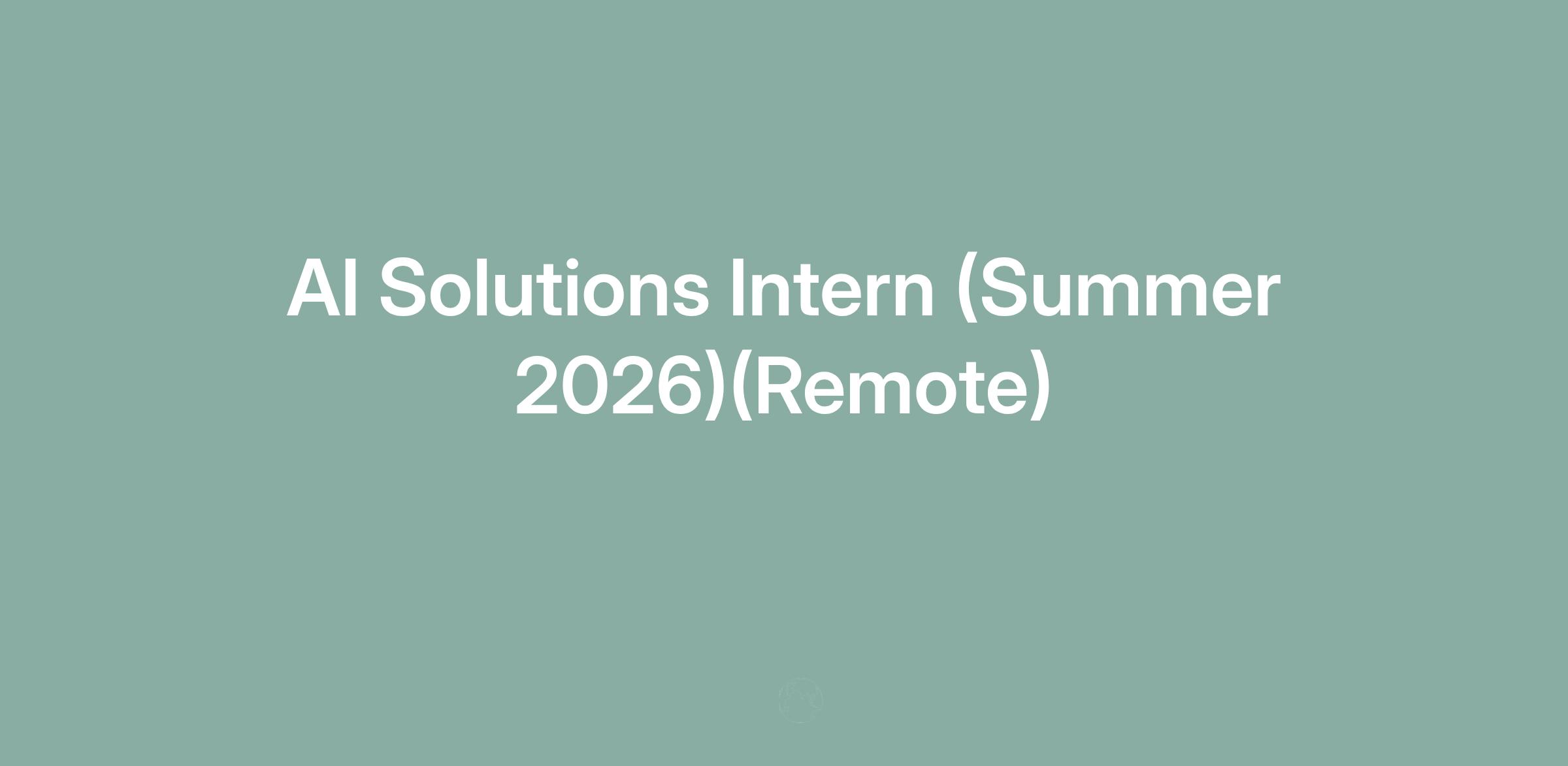 AI Solutions Intern (Summer 2026)(Remote)